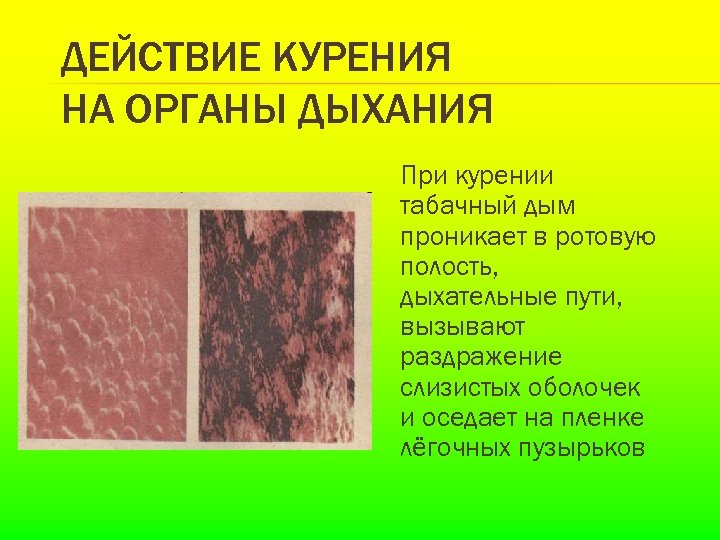 ДЕЙСТВИЕ КУРЕНИЯ НА ОРГАНЫ ДЫХАНИЯ

При курении табачный дым проникает в ротовую полость, дыхательные пути, вызывают раздражение слизистых оболочек и оседает на пленке лёгочных пузырьков